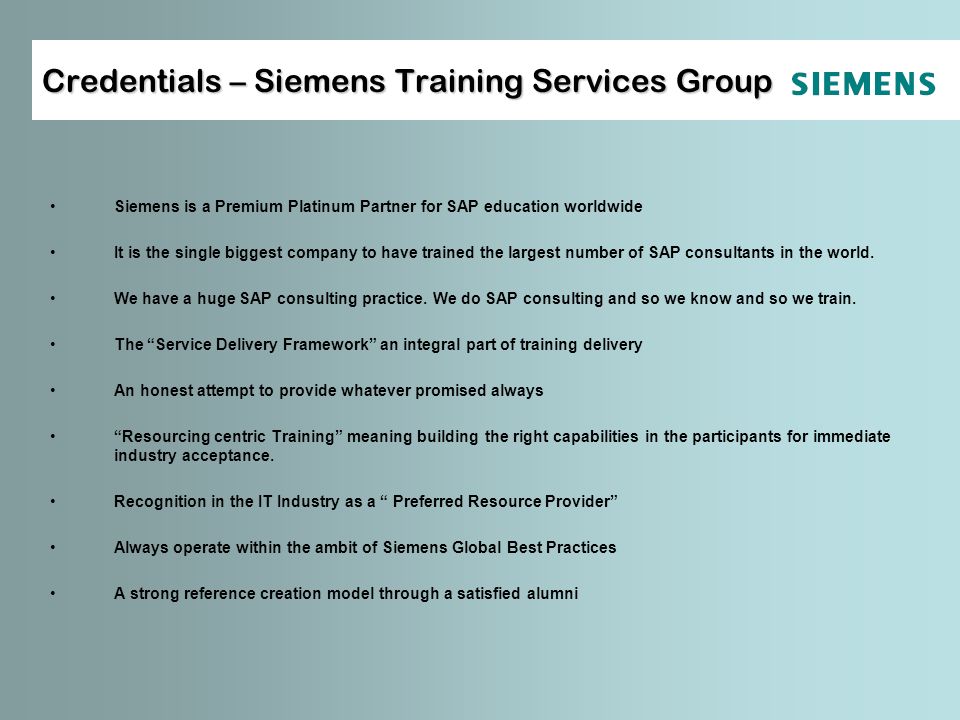 Credentials – Siemens Training Services Group SIEMENS

• Siemens is a Premium Platinum Partner for SAP education worldwide

• It is the single biggest company to have trained the largest number of SAP consultants in the world.

• We have a huge SAP consulting practice. We do SAP consulting and so we know and so we train.

• The “Service Delivery Framework” an integral part of training delivery

• An honest attempt to provide whatever promised always

• “Resourcing centric Training” meaning building the right capabilities in the participants for immediate industry acceptance.

• Recognition in the IT Industry as a “ Preferred Resource Provider”

• Always operate within the ambit of Siemens Global Best Practices

• A strong reference creation model through a satisfied alumni